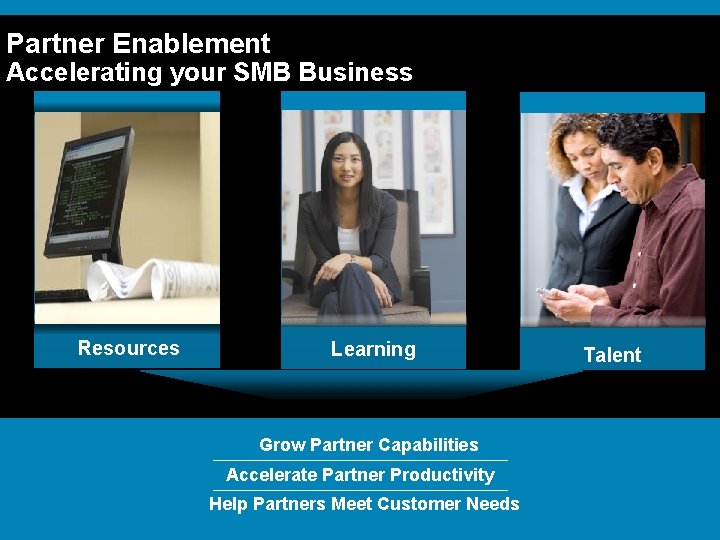 Partner Enablement
Accelerating your SMB Business

Resources

Learning

Talent

Grow Partner Capabilities

Accelerate Partner Productivity

Help Partners Meet Customer Needs